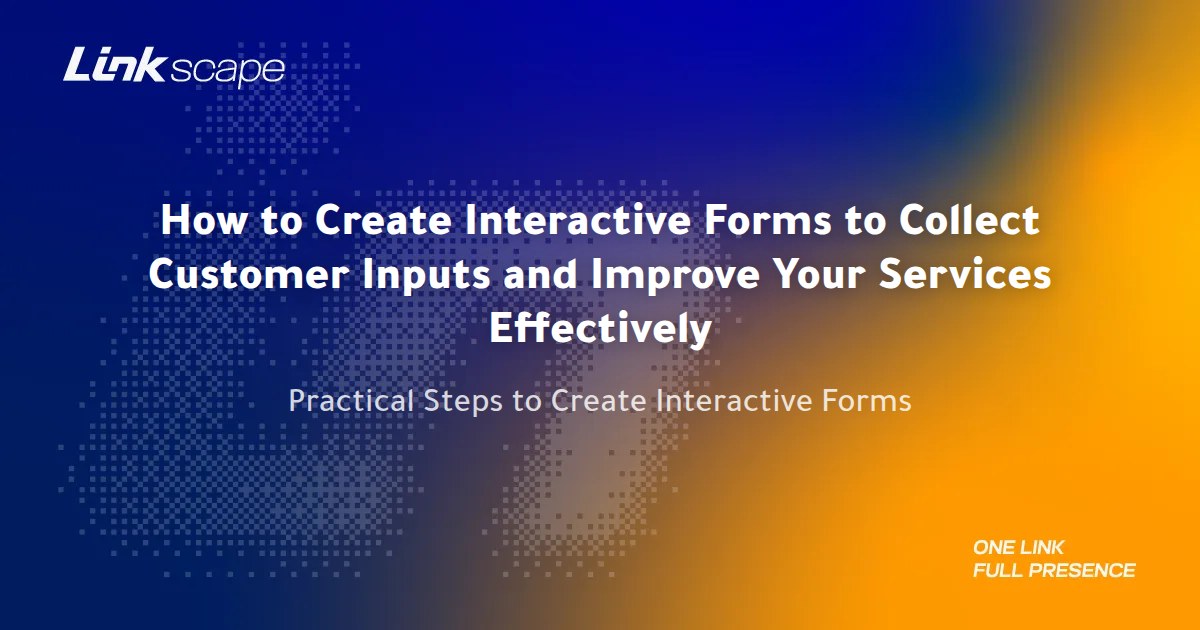 Linkscape

How to Create Interactive Forms to Collect Customer Inputs and Improve Your Services Effectively

Practical Steps to Create Interactive Forms

ONE LINK
FULL PRESENCE